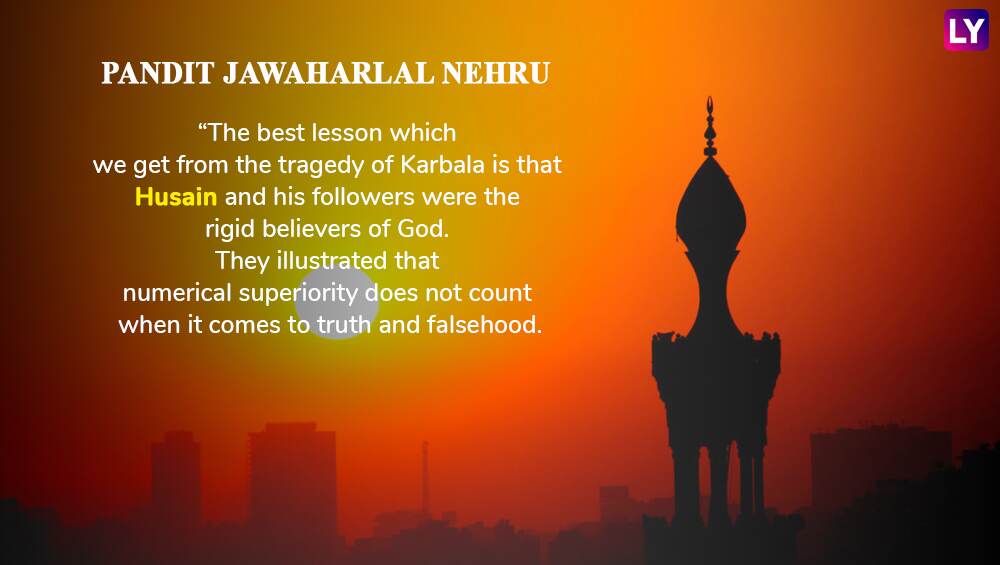 LY

PANDIT JAWAHARLAL NEHRU

“The best lesson which we get from the tragedy of Karbala is that Husain and his followers were the rigid believers of God. They illustrated that numerical superiority does not count when it comes to truth and falsehood.